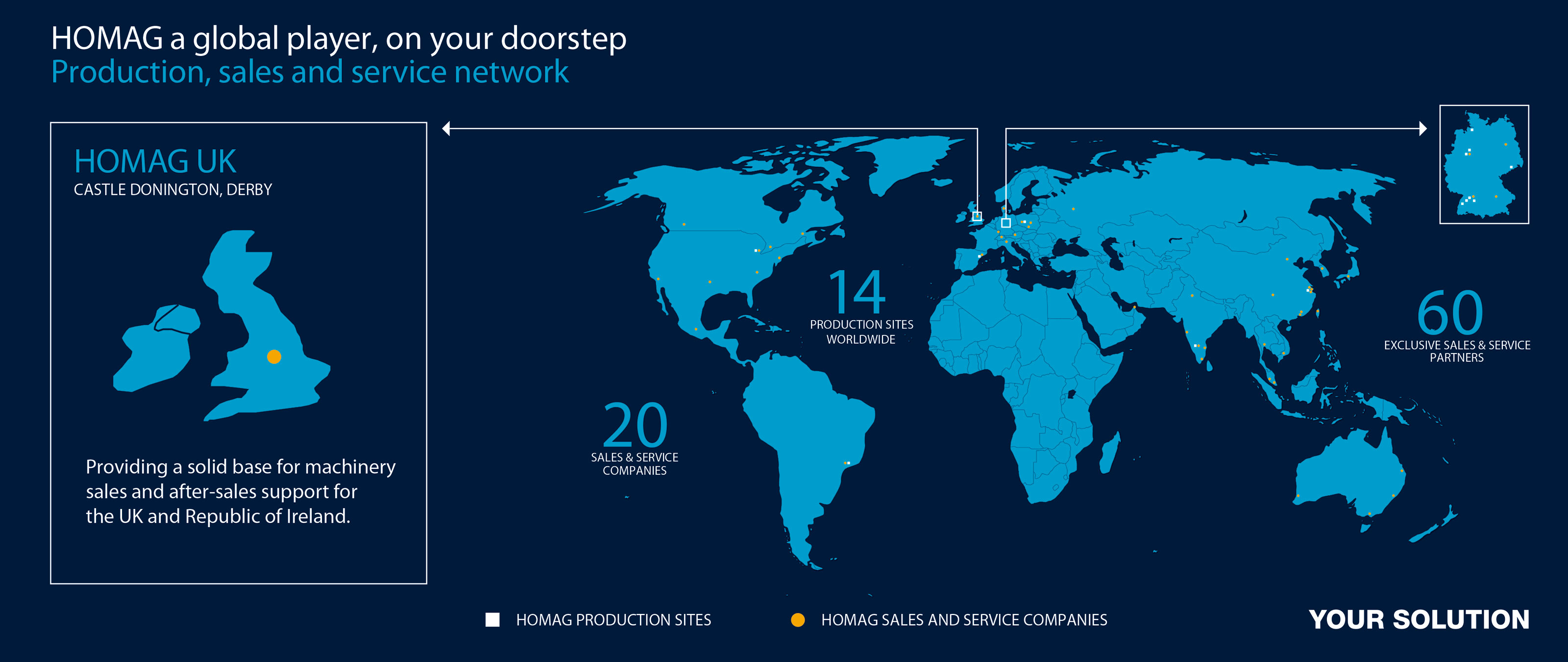 HOMAG a global player, on your doorstep
Production, sales and service network

HOMAG UK
CASTLE DONINGTON, DERBY

Providing a solid base for machinery sales and after-sales support for the UK and Republic of Ireland.

14
PRODUCTION SITES WORLDWIDE

20
SALES & SERVICE COMPANIES

60
EXCLUSIVE SALES & SERVICE PARTNERS

HOMAG PRODUCTION SITES
HOMAG SALES AND SERVICE COMPANIES

YOUR SOLUTION